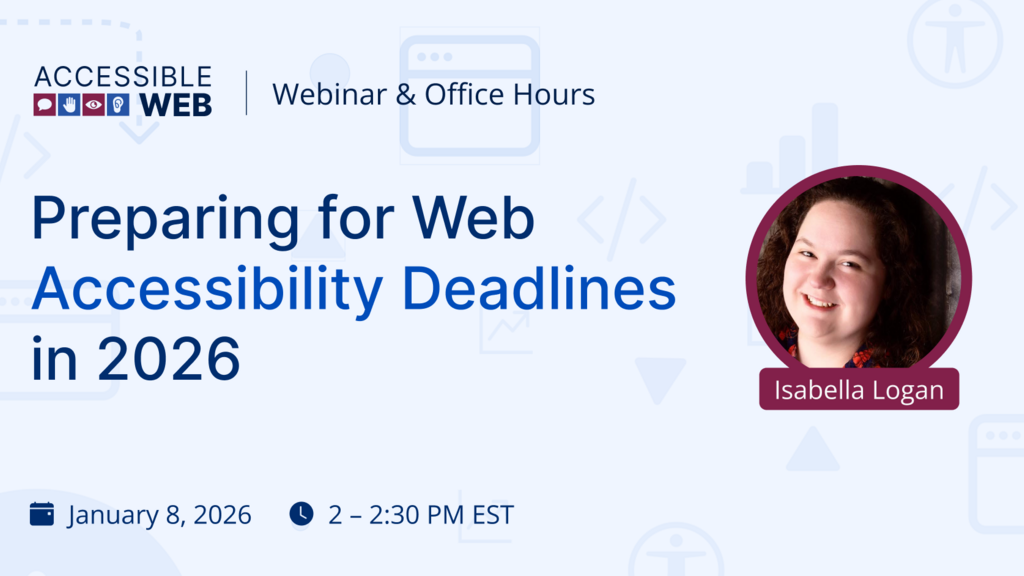 ACCESSIBLE WEB

Webinar & Office Hours

Preparing for Web Accessibility Deadlines in 2026

Isabella Logan

January 8, 2026

2 – 2:30 PM EST